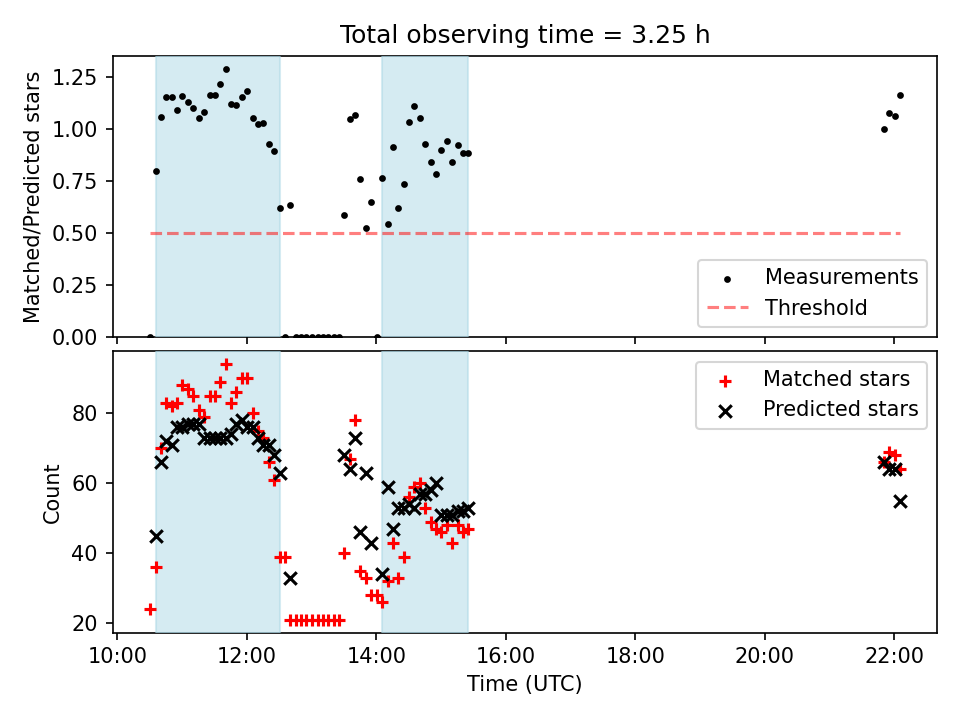 Total observing time = 3.25 h

Matched/Predicted stars

1.25
1.00
0.75
0.50
0.25
0.00

Measurements
Threshold

Count

80
60
40
20

Matched stars
Predicted stars

10:00
12:00
14:00
16:00
18:00
20:00
22:00

Time (UTC)